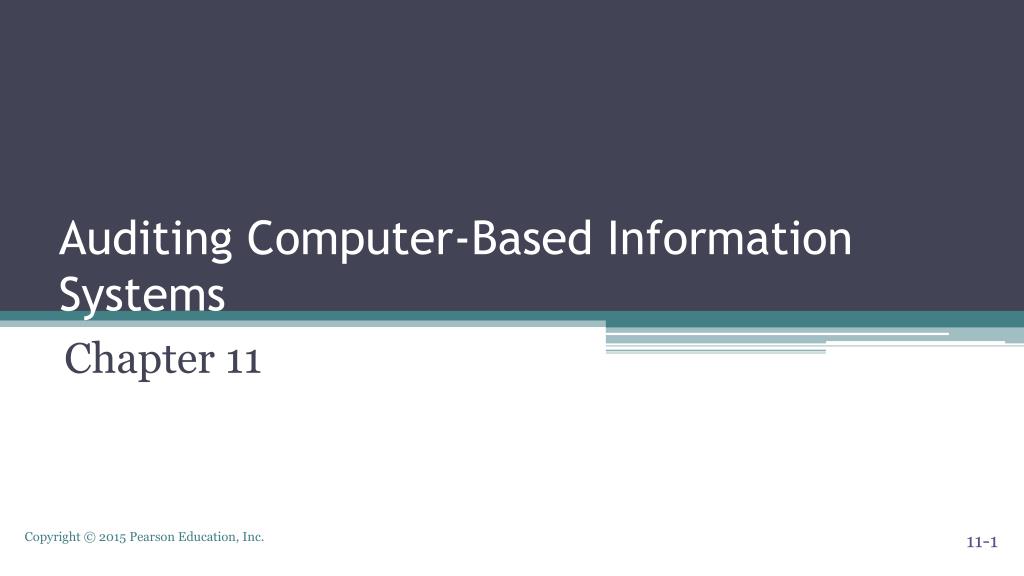 Auditing Computer-Based Information Systems

Chapter 11

Copyright © 2015 Pearson Education, Inc.

11-1